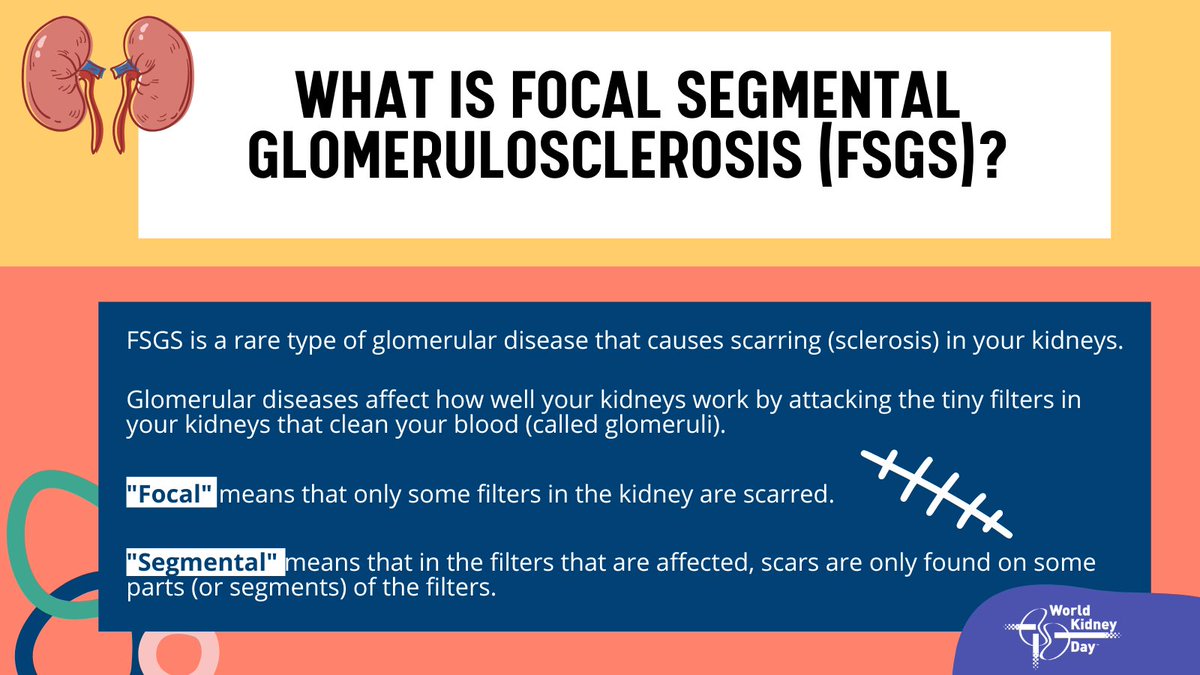 WHAT IS FOCAL SEGMENTAL GLOMERULOSCLEROSIS (FSGS)?

FSGS is a rare type of glomerular disease that causes scarring (sclerosis) in your kidneys.

Glomerular diseases affect how well your kidneys work by attacking the tiny filters in your kidneys that clean your blood (called glomeruli).

"Focal" means that only some filters in the kidney are scarred.

"Segmental" means that in the filters that are affected, scars are only found on some parts (or segments) of the filters.

World Kidney Day